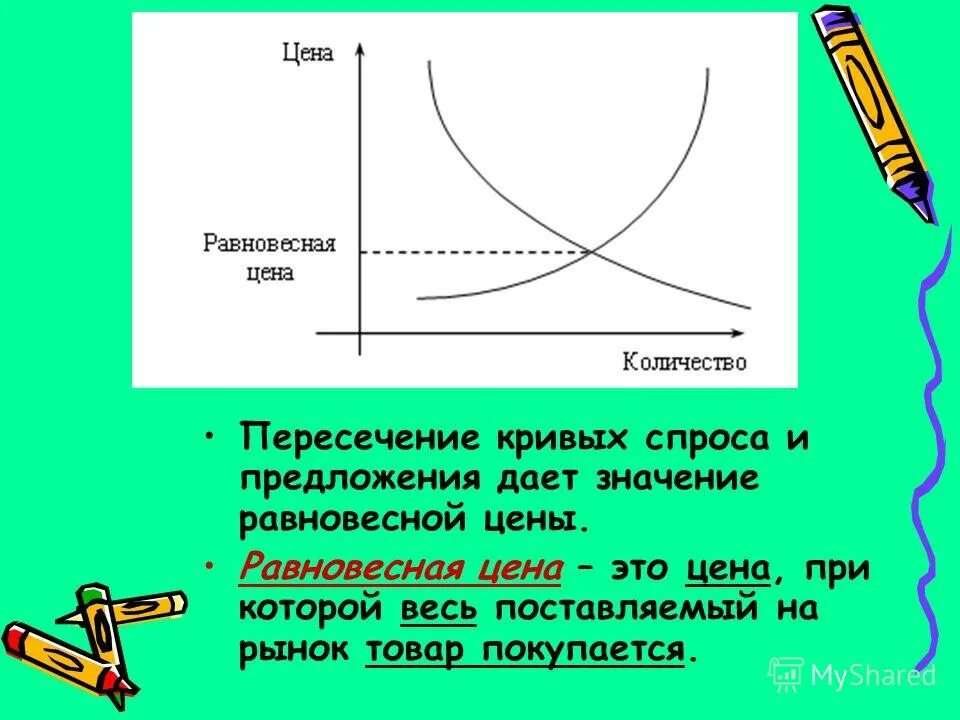 Цена

Равновесная цена

Количество

• Пересечение кривых спроса и предложения дает значение равновесной цены.

• Равновесная цена – это цена, при которой весь поставляемый на рынок товар покупается.

MyShared